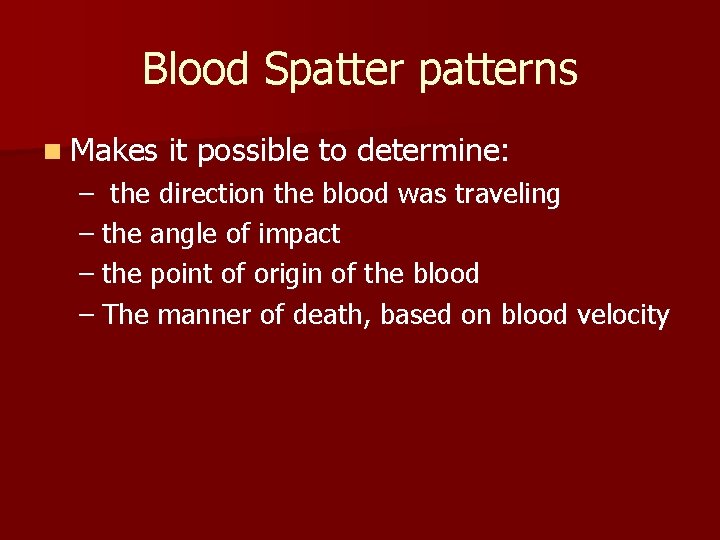 Blood Spatter patterns

Makes it possible to determine:
– the direction the blood was traveling
– the angle of impact
– the point of origin of the blood
– The manner of death, based on blood velocity